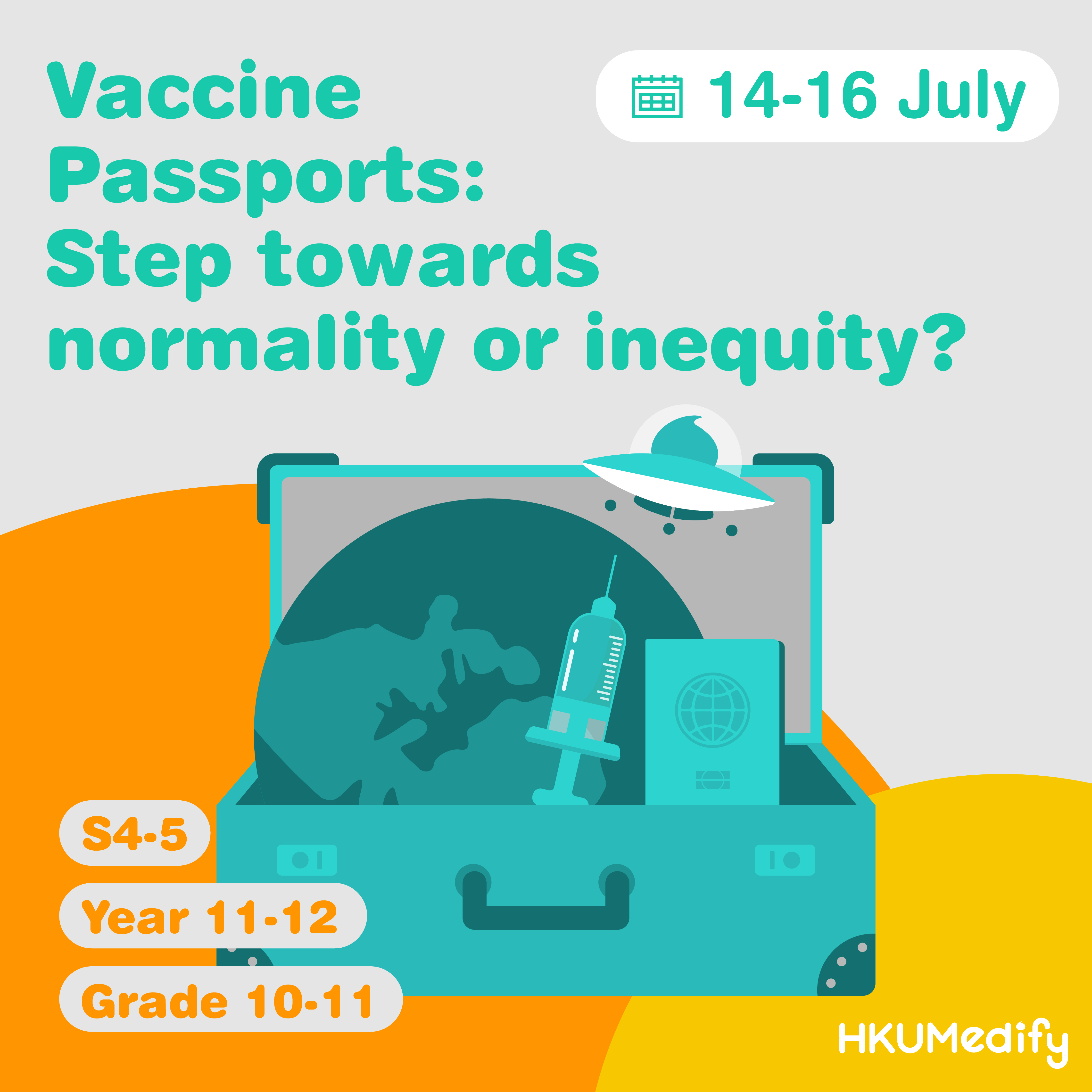 Vaccine Passports: Step towards normality or inequity?

14-16 July

S4-5

Year 11-12

Grade 10-11

HKUMedify